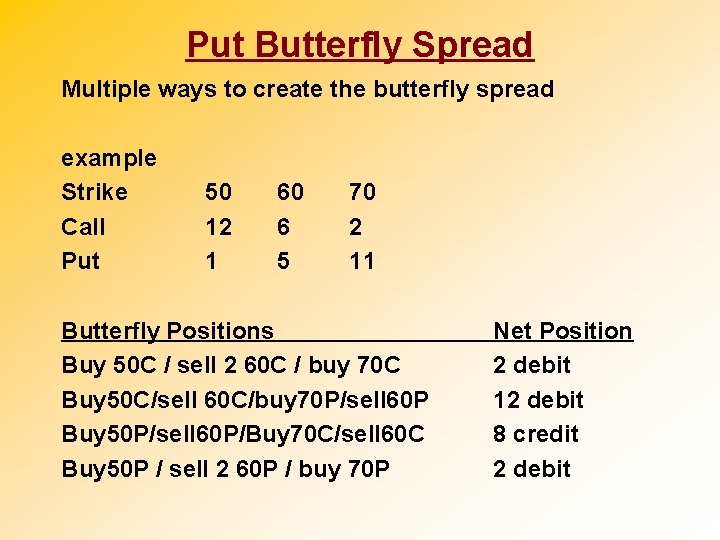 Put Butterfly Spread

Multiple ways to create the butterfly spread

example

| Strike | 50 | 60 | 70 |
|---|---|---|---|
| Call | 12 | 6 | 2 |
| Put | 1 | 5 | 11 |

| Butterfly Positions | Net Position |
|---|---|
| Buy 50C / sell 2 60C / buy 70C | 2 debit |
| Buy50C/sell 60C/buy70P/sell60P | 12 debit |
| Buy50P/sell60P/Buy70C/sell60C | 8 credit |
| Buy50P / sell 2 60P / buy 70P | 2 debit |